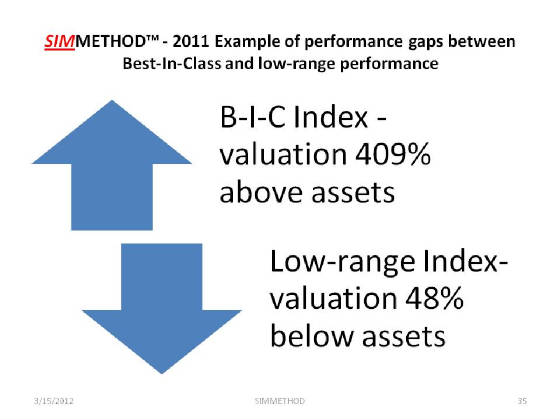 SIMMETHOD™ - 2011 Example of performance gaps between Best-In-Class and low-range performance

B-I-C Index - valuation 409% above assets

Low-range Index- valuation 48% below assets

3/15/2012

SIMMETHOD

35